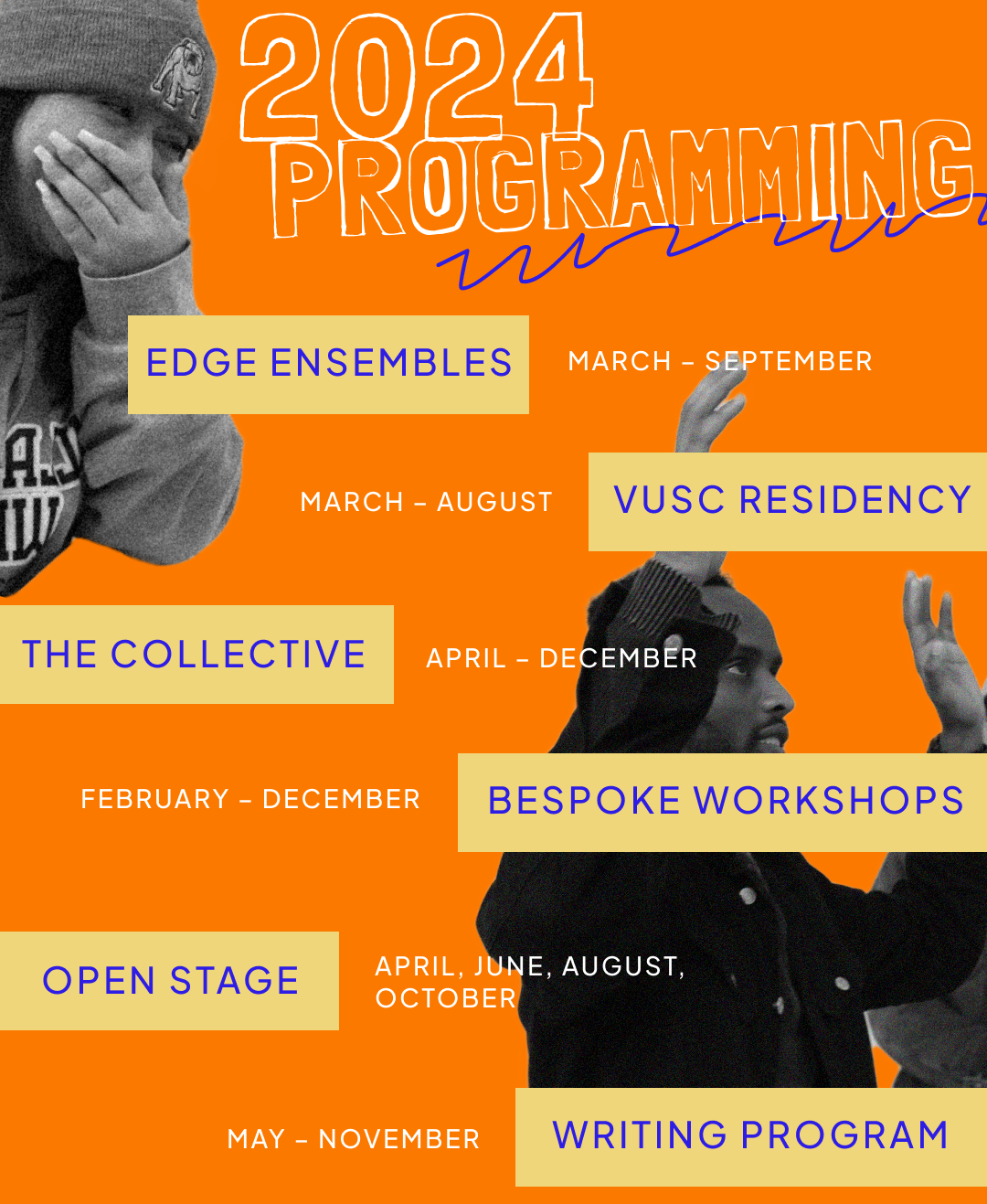 2024 PROGRAMMING

EDGE ENSEMBLES
MARCH – SEPTEMBER

MARCH – AUGUST
VUSC RESIDENCY

THE COLLECTIVE
APRIL – DECEMBER

FEBRUARY – DECEMBER
BESPOKE WORKSHOPS

OPEN STAGE
APRIL, JUNE, AUGUST, OCTOBER

MAY – NOVEMBER
WRITING PROGRAM